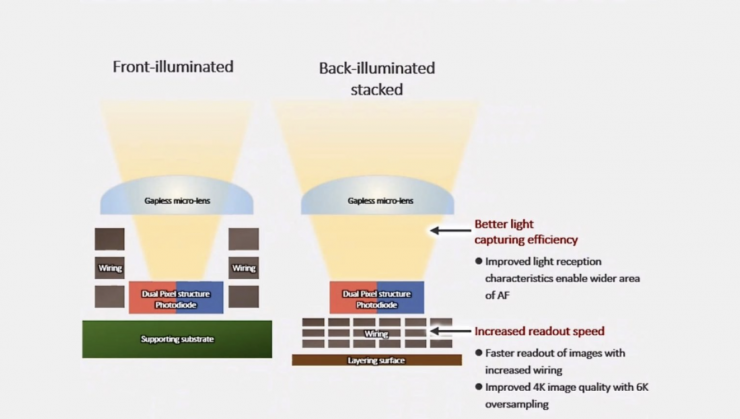 Front-illuminated

Gapless micro-lens

Wiring

Wiring

Dual Pixel structure Photodiode

Supporting substrate

Back-illuminated stacked

Gapless micro-lens

Dual Pixel structure Photodiode

Wiring

Layering surface

Better light capturing efficiency

● Improved light reception characteristics enable wider area of AF

Increased readout speed

● Faster readout of images with increased wiring

● Improved 4K image quality with 6K oversampling